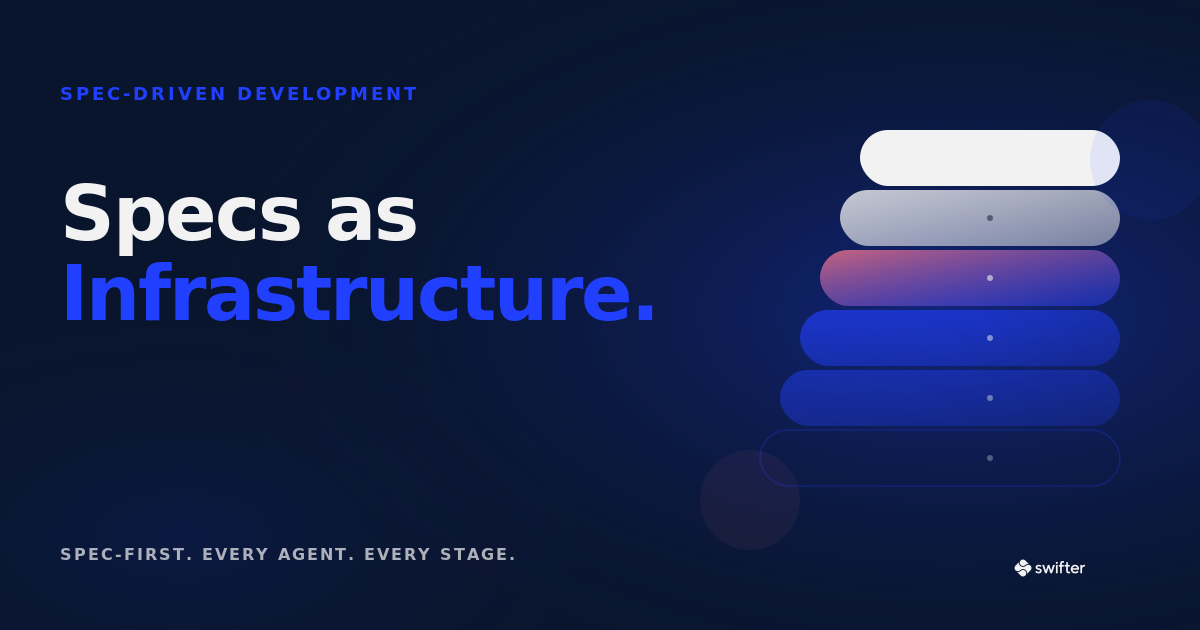 SPEC-DRIVEN DEVELOPMENT

Specs as Infrastructure.

SPEC-FIRST. EVERY AGENT. EVERY STAGE.

swifter